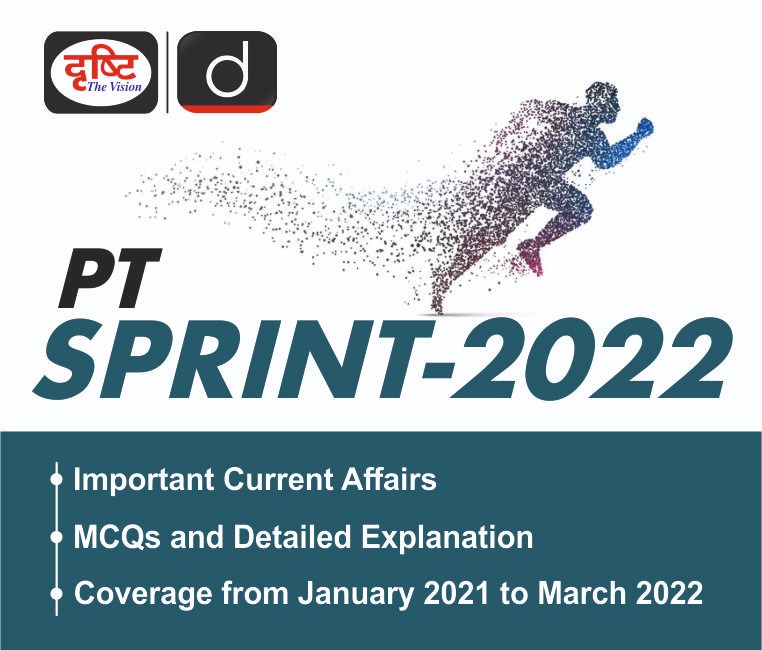 दृष्टि
The Vision
d

PT
SPRINT-2022

Important Current Affairs
MCQs and Detailed Explanation
Coverage from January 2021 to March 2022